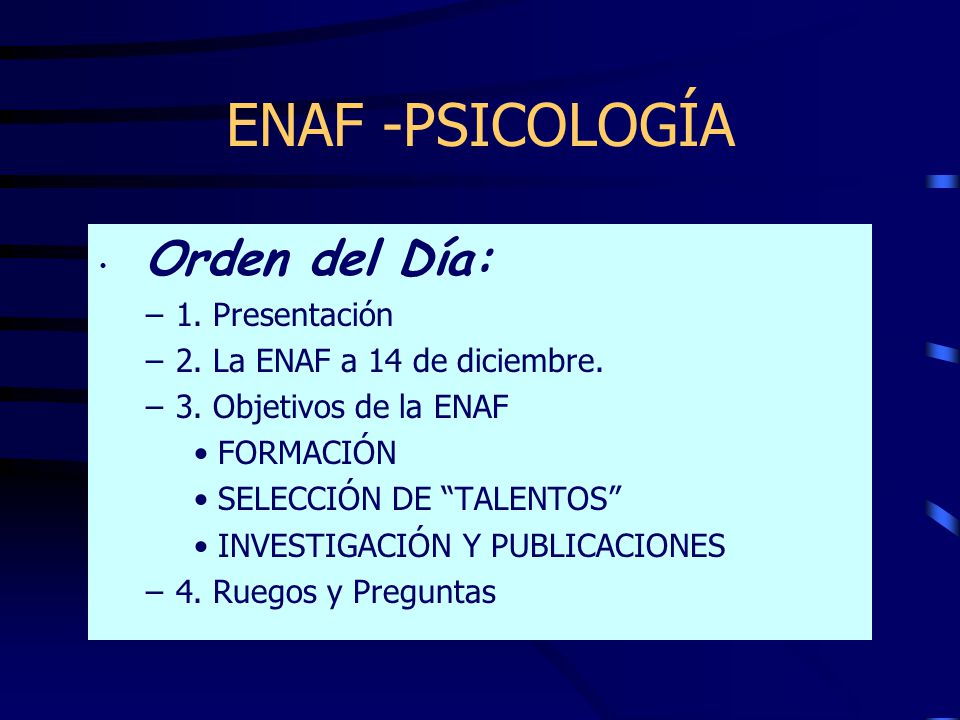 ENAF -PSICOLOGÍA

• Orden del Día:
– 1. Presentación
– 2. La ENAF a 14 de diciembre.
– 3. Objetivos de la ENAF
• FORMACIÓN
• SELECCIÓN DE “TALENTOS”
• INVESTIGACIÓN Y PUBLICACIONES
– 4. Ruegos y Preguntas